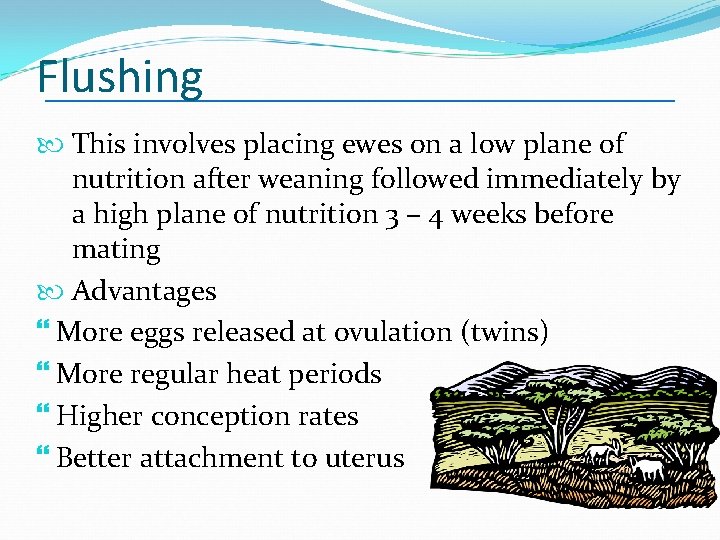 Flushing

This involves placing ewes on a low plane of nutrition after weaning followed immediately by a high plane of nutrition 3 – 4 weeks before mating

Advantages

More eggs released at ovulation (twins)

More regular heat periods

Higher conception rates

Better attachment to uterus